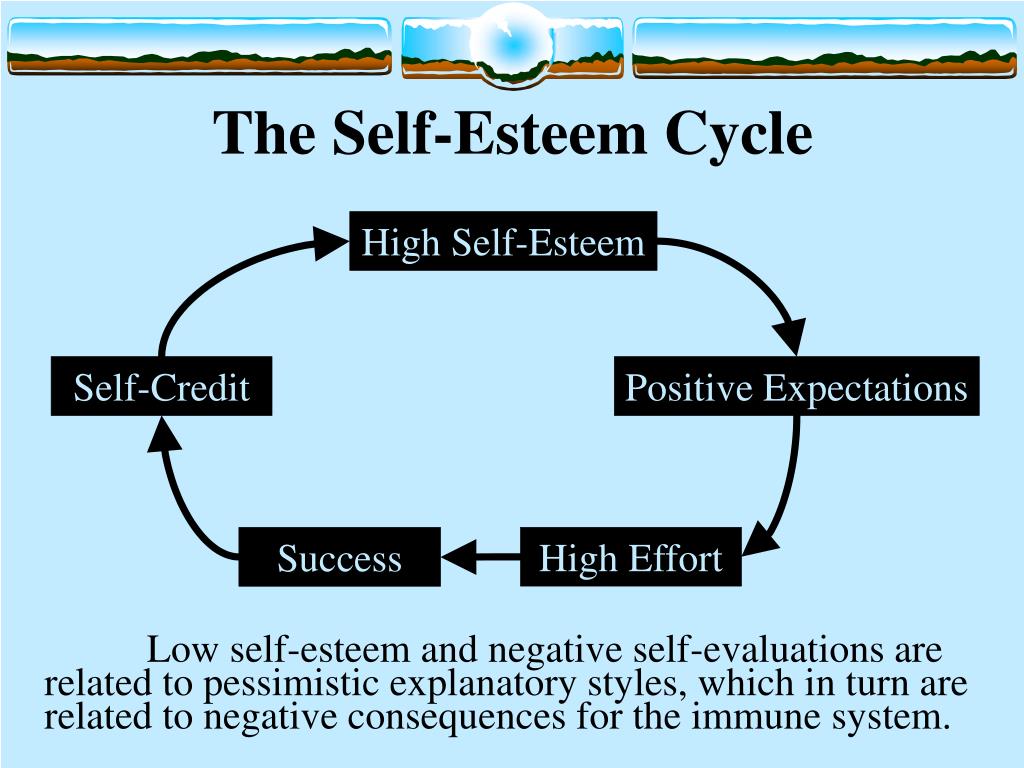 The Self-Esteem Cycle

High Self-Esteem

Positive Expectations

High Effort

Success

Self-Credit

Low self-esteem and negative self-evaluations are related to pessimistic explanatory styles, which in turn are related to negative consequences for the immune system.